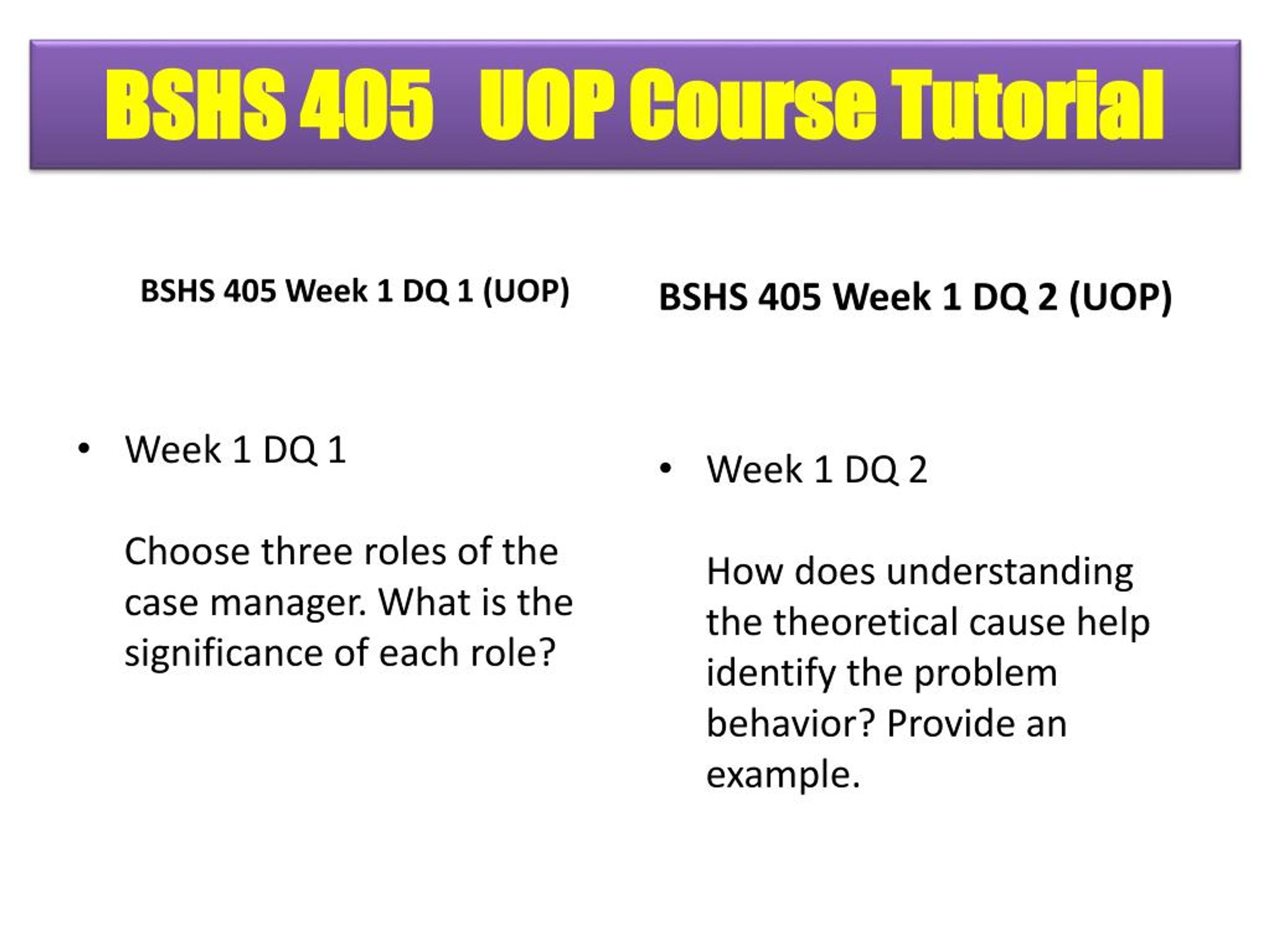 BSHS 405 UOP Course Tutorial

BSHS 405 Week 1 DQ 1 (UOP)

• Week 1 DQ 1

Choose three roles of the case manager. What is the significance of each role?

BSHS 405 Week 1 DQ 2 (UOP)

• Week 1 DQ 2

How does understanding the theoretical cause help identify the problem behavior? Provide an example.